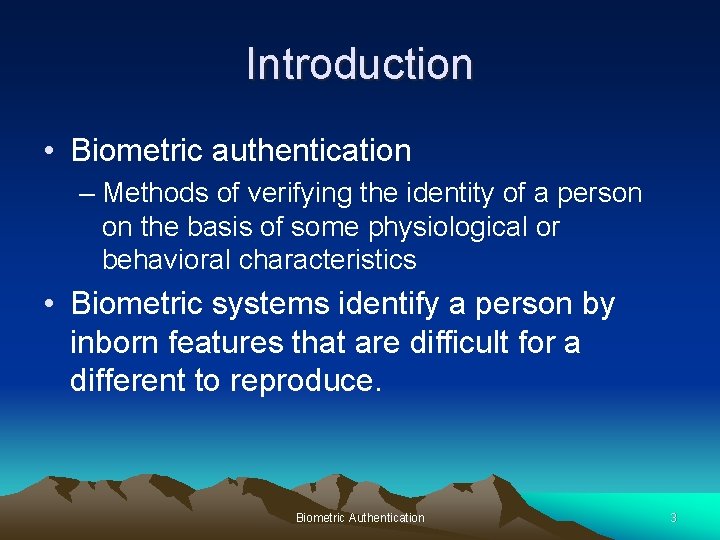 Introduction

• Biometric authentication

– Methods of verifying the identity of a person on the basis of some physiological or behavioral characteristics

• Biometric systems identify a person by inborn features that are difficult for a different to reproduce.

Biometric Authentication

3